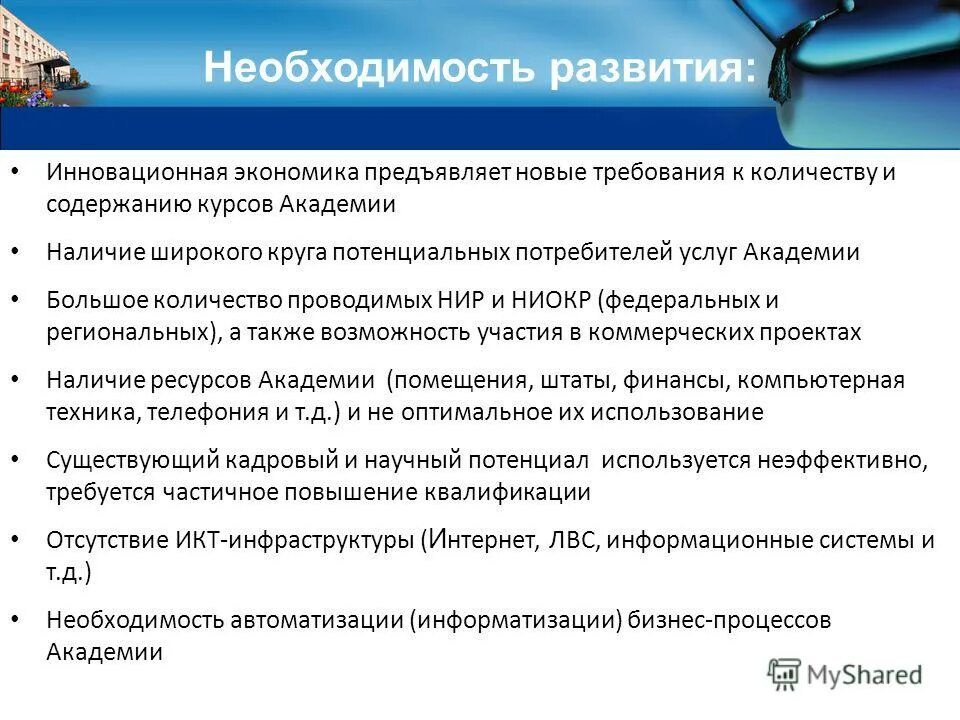 Необходимость развития:

• Инновационная экономика предъявляет новые требования к количеству и содержанию курсов Академии

• Наличие широкого круга потенциальных потребителей услуг Академии

• Большое количество проводимых НИР и НИОКР (федеральных и региональных), а также возможность участия в коммерческих проектах

• Наличие ресурсов Академии (помещения, штаты, финансы, компьютерная техника, телефония и т.д.) и не оптимальное их использование

• Существующий кадровый и научный потенциал используется неэффективно, требуется частичное повышение квалификации

• Отсутствие ИКТ-инфраструктуры (Интернет, ЛВС, информационные системы и т.д.)

• Необходимость автоматизации (информатизации) бизнес-процессов Академии

MyShared